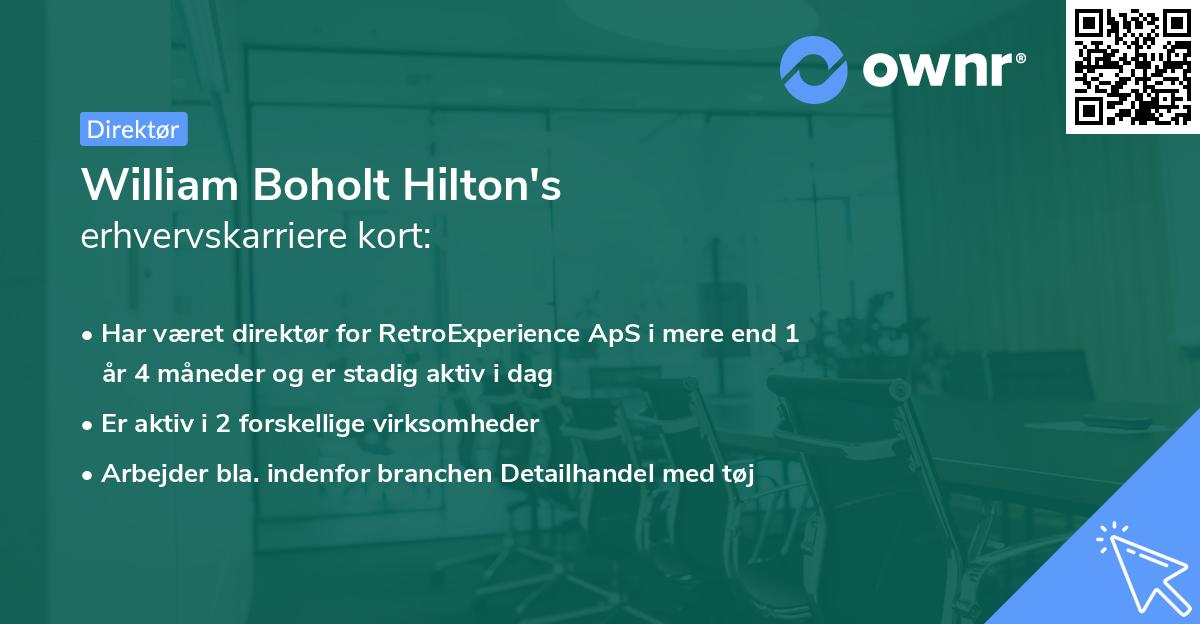 ownr®

Direktør

William Boholt Hilton's
erhvervskarriere kort:

• Har været direktør for RetroExperience ApS i mere end 1 år 4 måneder og er stadig aktiv i dag
• Er aktiv i 2 forskellige virksomheder
• Arbejder bla. indenfor branchen Detailhandel med tøj